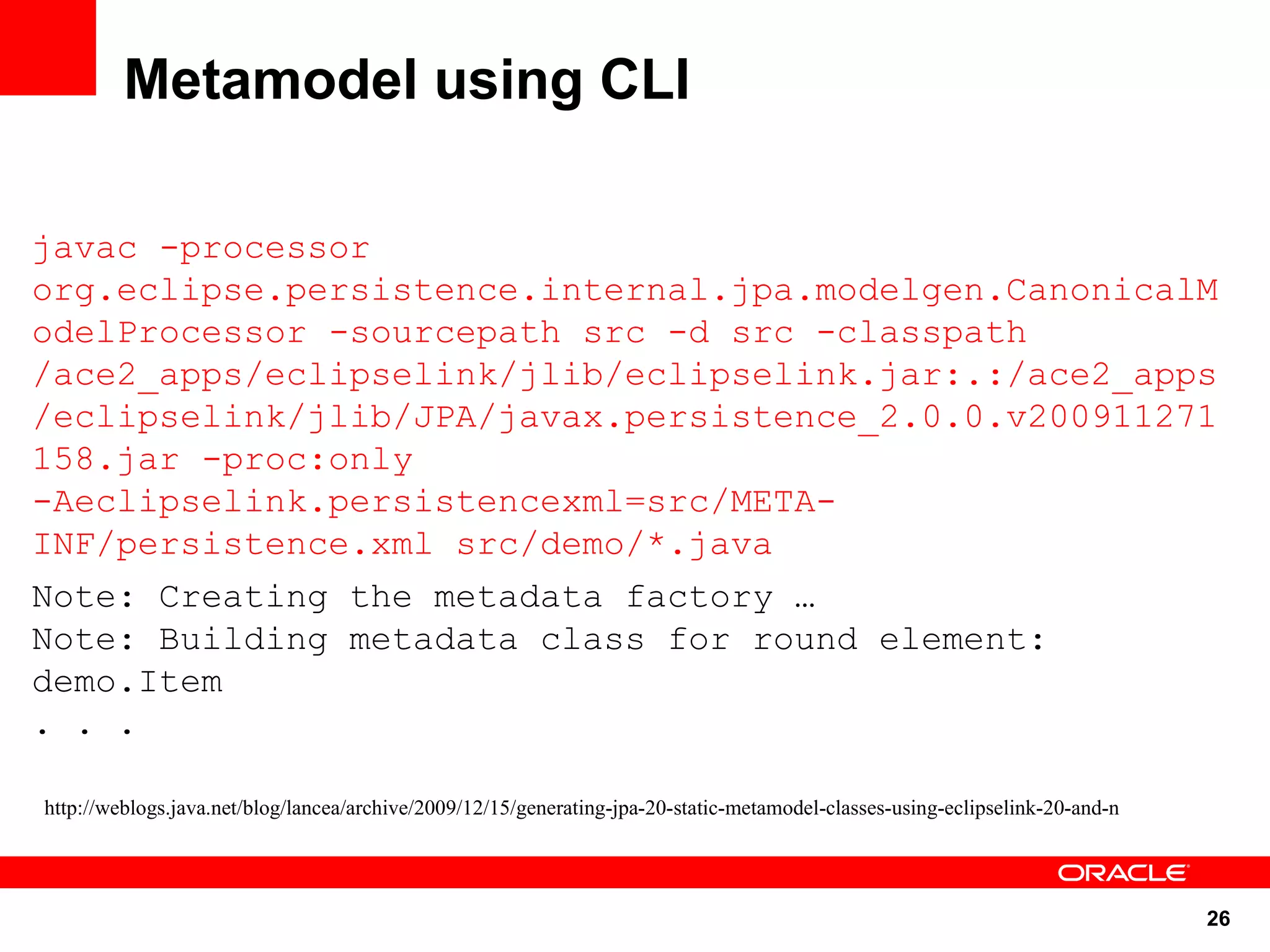 Metamodel using CLI

javac -processor org.eclipse.persistence.internal.jpa.modelgen.CanonicalModelProcessor -sourcepath src -d src -classpath /ace2_apps/eclipselink/jlib/eclipselink.jar:.:/ace2_apps/eclipselink/jlib/JPA/javax.persistence_2.0.0.v200911271158.jar -proc:only -Aeclipselink.persistencexml=src/META-INF/persistence.xml src/demo/*.java

Note: Creating the metadata factory …
Note: Building metadata class for round element: demo.Item
. . .

http://weblogs.java.net/blog/lancea/archive/2009/12/15/generating-jpa-20-static-metamodel-classes-using-eclipselink-20-and-n

ORACLE

26